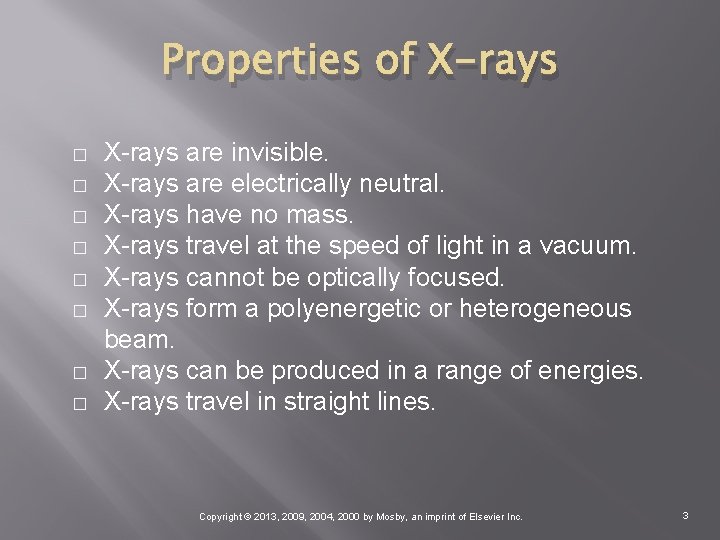 Properties of X-rays

□ X-rays are invisible.
□ X-rays are electrically neutral.
□ X-rays have no mass.
□ X-rays travel at the speed of light in a vacuum.
□ X-rays cannot be optically focused.
□ X-rays form a polyenergetic or heterogeneous beam.
□ X-rays can be produced in a range of energies.
□ X-rays travel in straight lines.

Copyright © 2013, 2009, 2004, 2000 by Mosby, an imprint of Elsevier Inc.

3